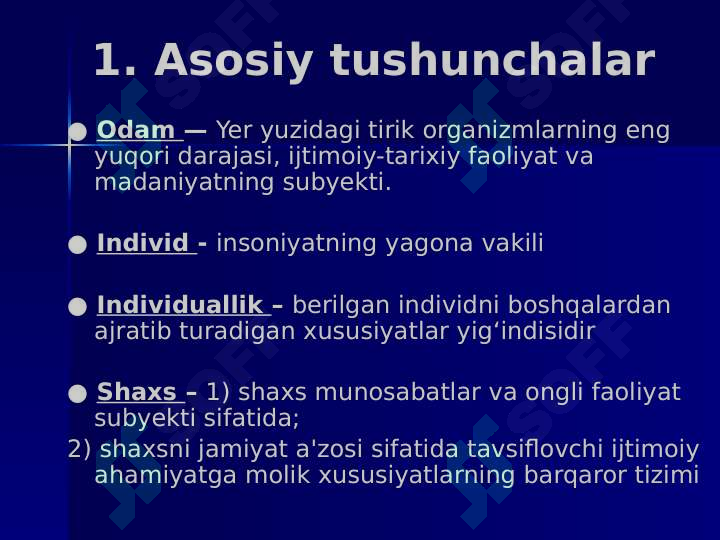 1. Asosiy tushunchalar

● Odam — Yer yuzidagi tirik organizmlarning eng yuqori darajasi, ijtimoiy-tarixiy faoliyat va madaniyatning subyekti.

● Individ - insoniyatning yagona vakili

● Individuallik – berilgan individni boshqalardan ajratib turadigan xususiyatlar yig‘indisidir

● Shaxs – 1) shaxs munosabatlar va ongli faoliyat subyekti sifatida;
2) shaxsni jamiyat a'zosi sifatida tavsiflovchi ijtimoiy ahamiyatga molik xususiyatlarning barqaror tizimi